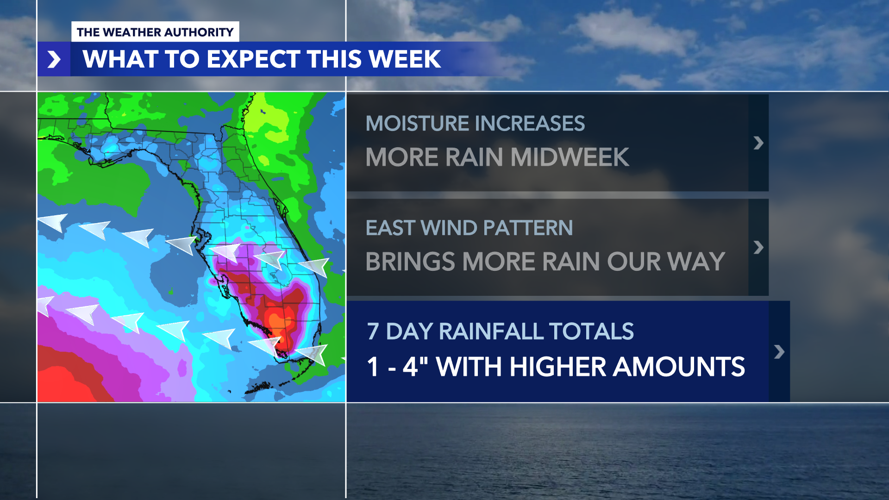 THE WEATHER AUTHORITY

WHAT TO EXPECT THIS WEEK

MOISTURE INCREASES
MORE RAIN MIDWEEK

EAST WIND PATTERN
BRINGS MORE RAIN OUR WAY

7 DAY RAINFALL TOTALS
1 - 4" WITH HIGHER AMOUNTS